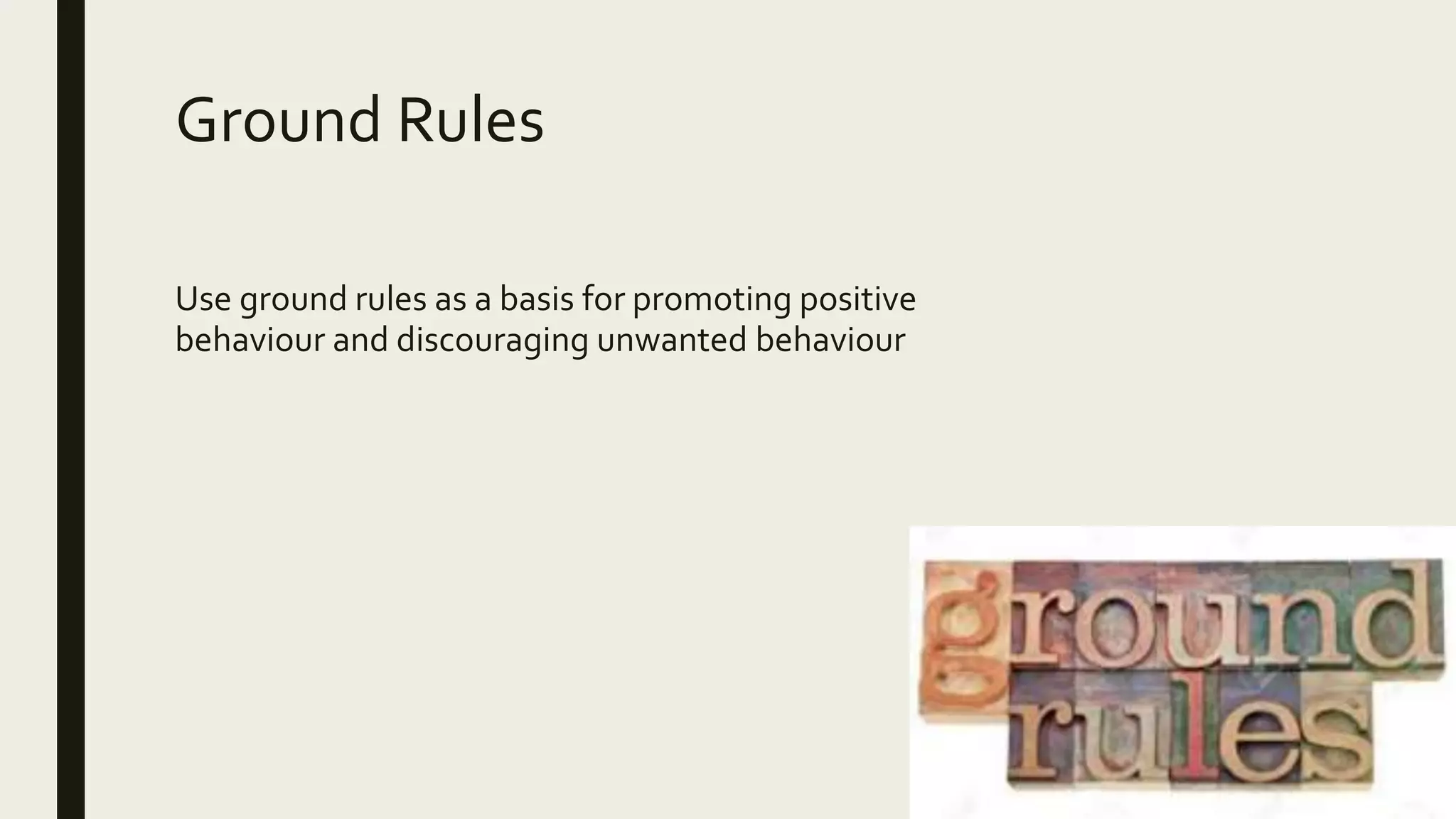 Ground Rules

Use ground rules as a basis for promoting positive behaviour and discouraging unwanted behaviour

ground rules